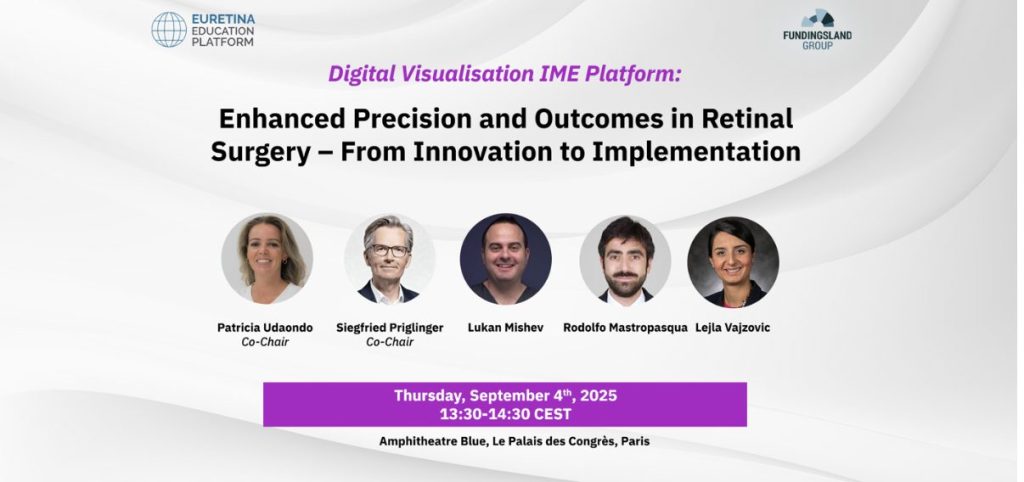 EURETINA EDUCATION PLATFORM

FUNDINGSLAND GROUP

Digital Visualisation IME Platform:

Enhanced Precision and Outcomes in Retinal Surgery – From Innovation to Implementation

Patricia Udaondo
Co-Chair

Siegfried Priglinger
Co-Chair

Lukan Mishev

Rodolfo Mastropasqua

Lejla Vajzovic

Thursday, September 4$^{th}$, 2025
13:30-14:30 CEST

Amphitheatre Blue, Le Palais des Congrès, Paris